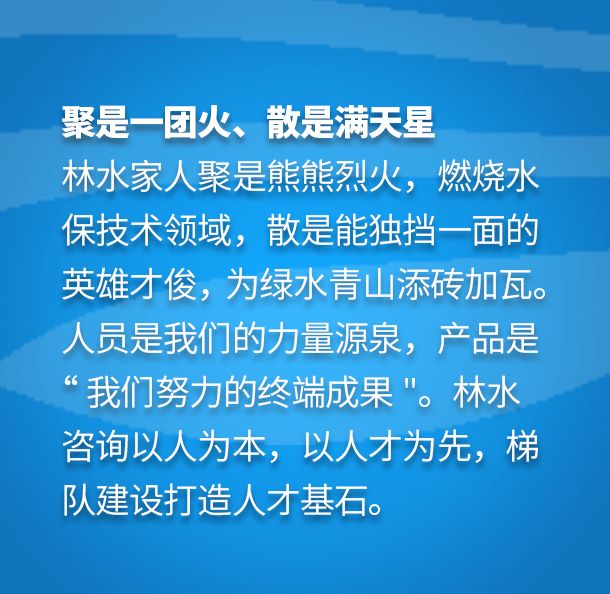 聚是一团火、散是满天星

林水家人聚是熊熊烈火，燃烧水保技术领域，散是能独挡一面的英雄才俊，为绿水青山添砖加瓦。人员是我们的力量源泉，产品是“我们努力的终端成果"。林水咨询以人为本，以人才为先，梯队建设打造人才基石。